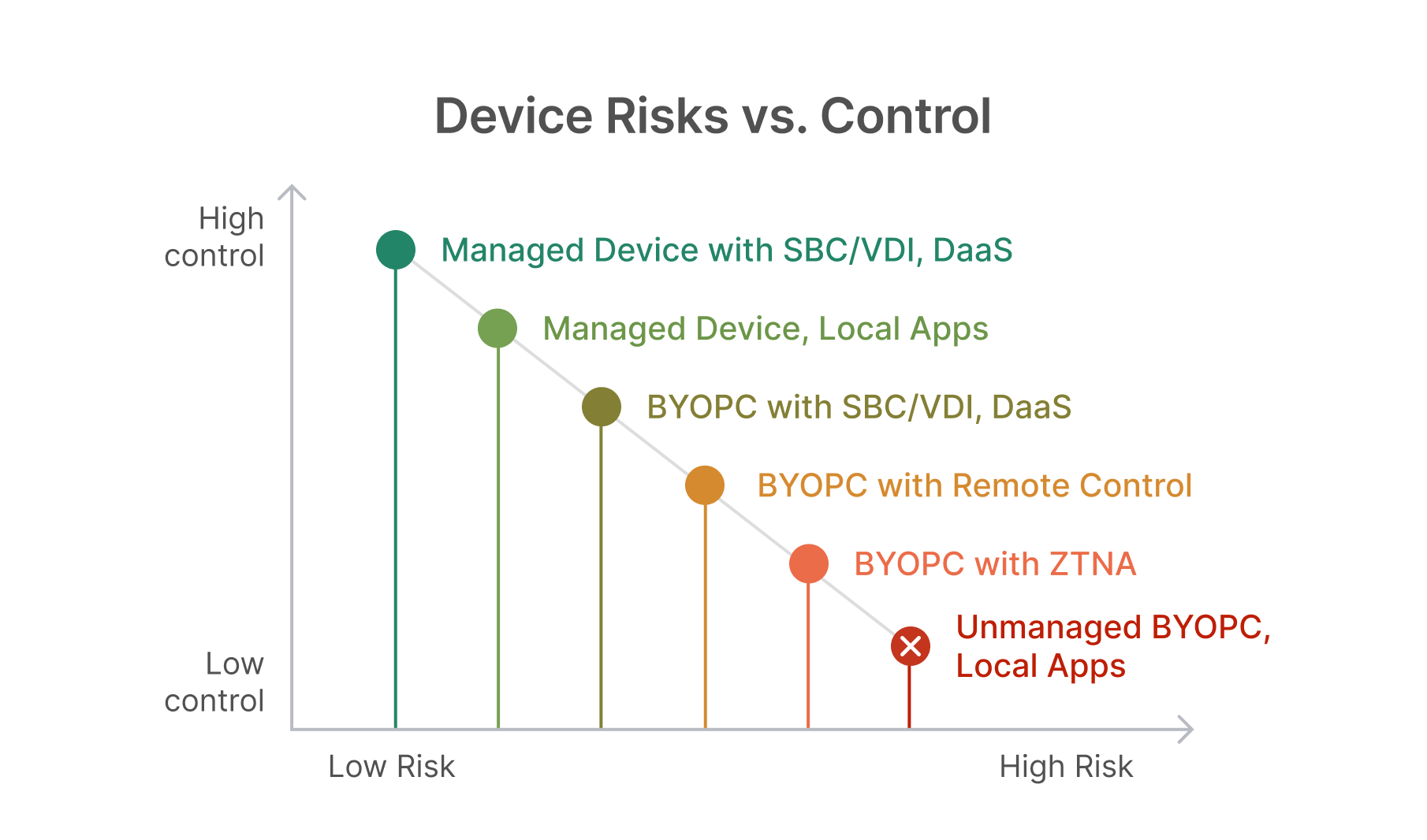 Device Risks vs. Control

High control

Managed Device with SBC/VDI, DaaS

Managed Device, Local Apps

BYOPC with SBC/VDI, DaaS

BYOPC with Remote Control

BYOPC with ZTNA

Unmanaged BYOPC, Local Apps

Low control

Low Risk

High Risk